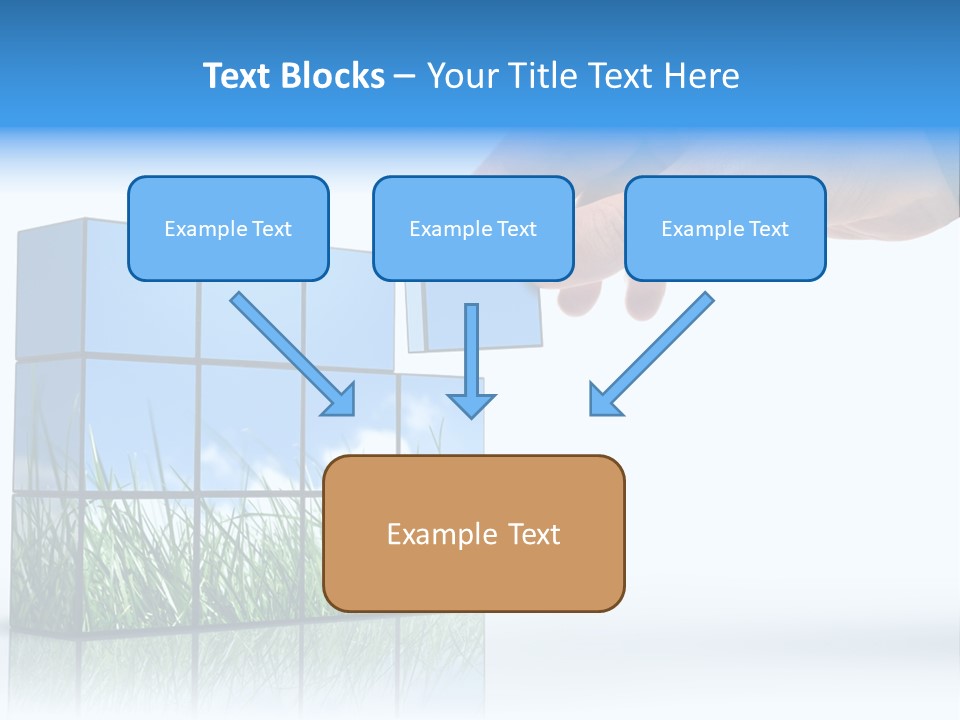 Text Blocks – Your Title Text Here

Example Text

Example Text

Example Text

Example Text